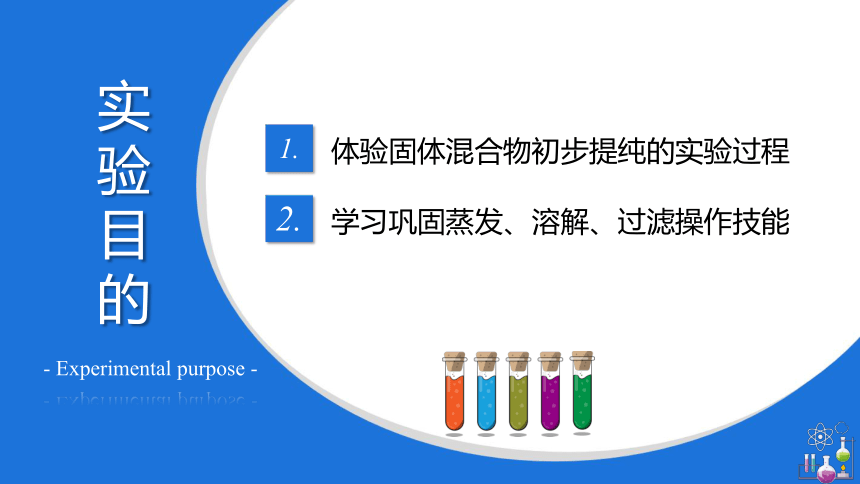 实验目的

- Experimental purpose -

1. 体验固体混合物初步提纯的实验过程

2. 学习巩固蒸发、溶解、过滤操作技能